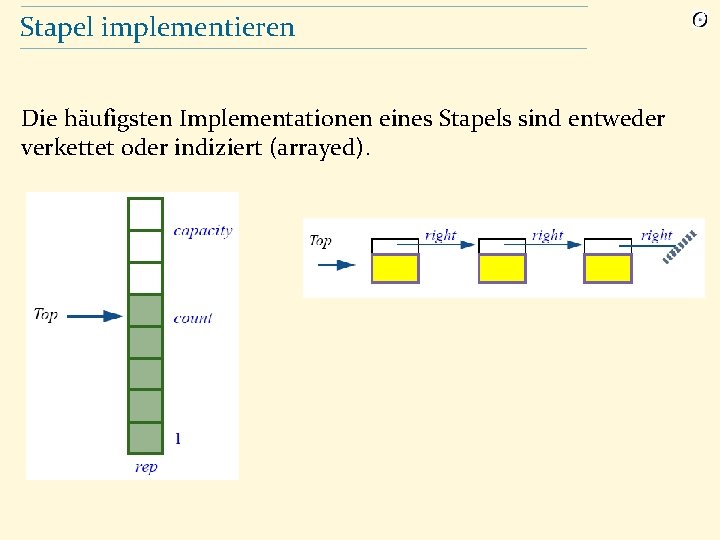 Stapel implementieren

Die häufigsten Implementationen eines Stapels sind entweder verkettet oder indiziert (arrayed).

capacity

Top

count

1

rep

Top

right

right

right